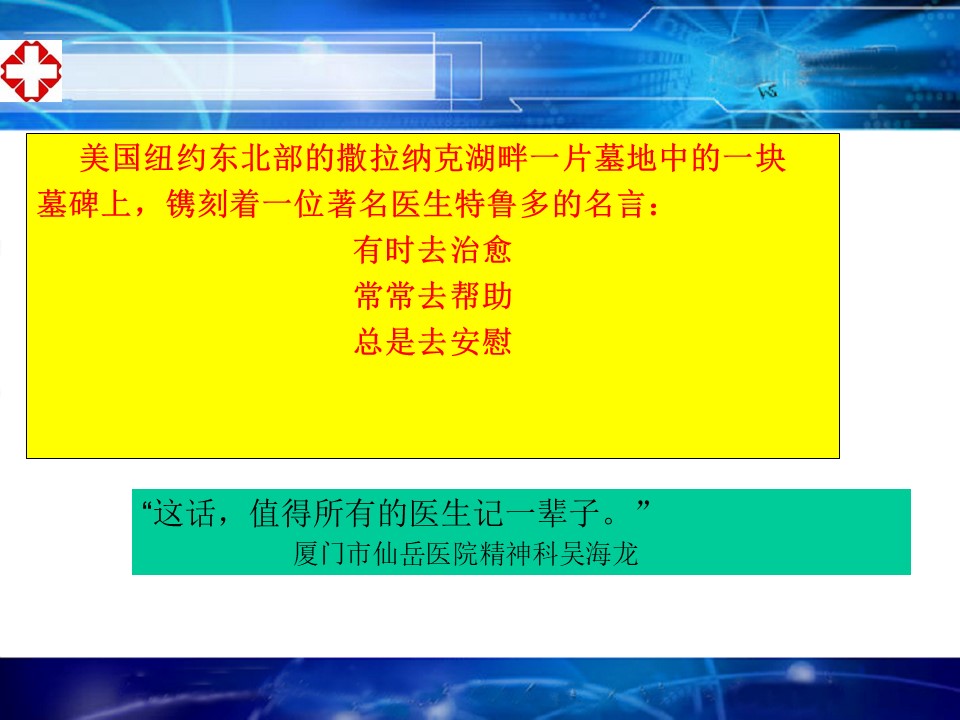 美国纽约东北部的撒拉纳克湖畔一片墓地中的一块墓碑上，镌刻着一位著名医生特鲁多的名言：

有时去治愈
常常去帮助
总是去安慰

“这话，值得所有的医生记一辈子。”
厦门市仙岳医院精神科吴海龙